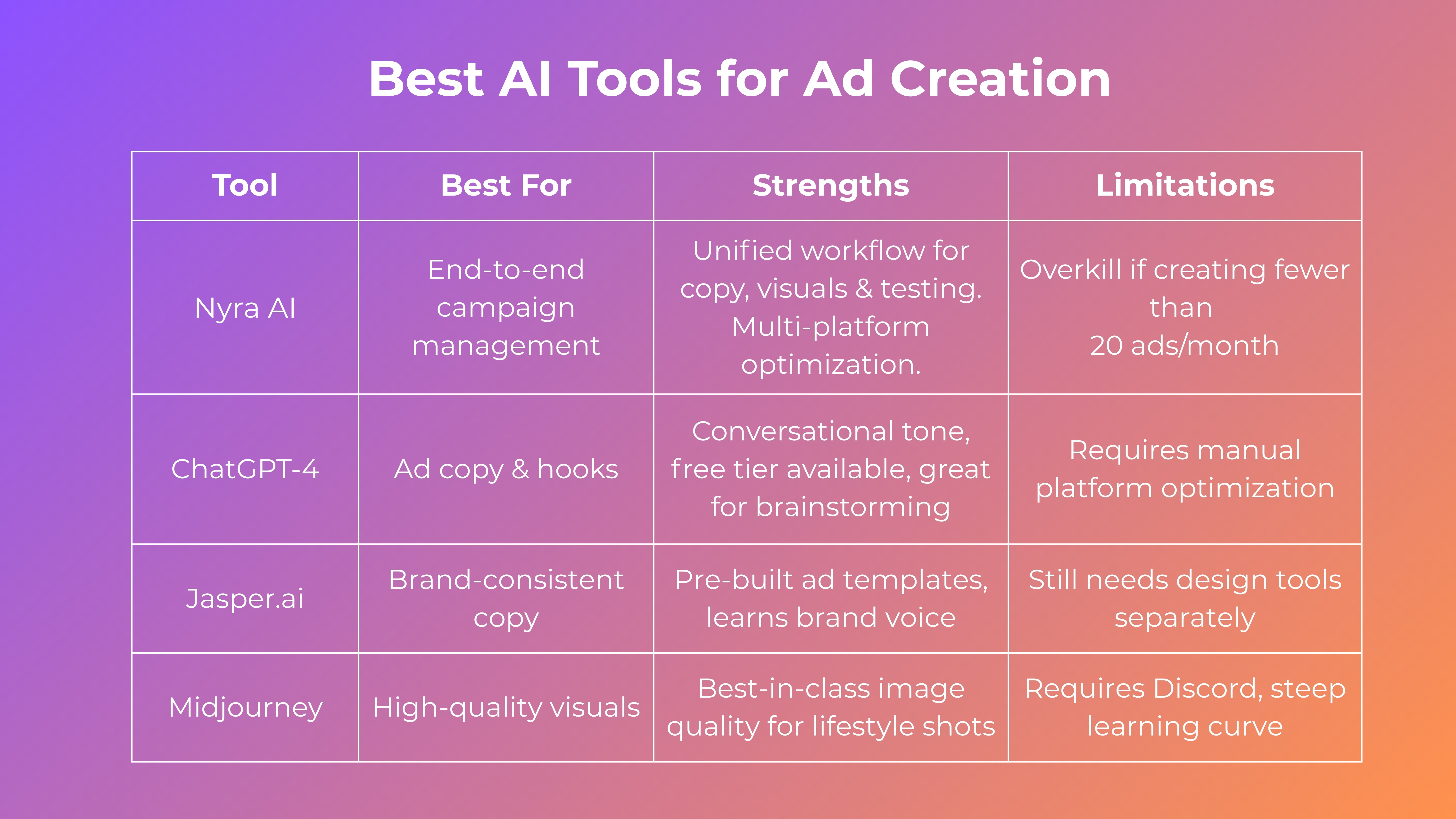 Best AI Tools for Ad Creation

| Tool | Best For | Strengths | Limitations |
|---|---|---|---|
| Nyra AI | End-to-end campaign management | Unified workflow for copy, visuals & testing. Multi-platform optimization. | Overkill if creating fewer than 20 ads/month |
| ChatGPT-4 | Ad copy & hooks | Conversational tone, free tier available, great for brainstorming | Requires manual platform optimization |
| Jasper.ai | Brand-consistent copy | Pre-built ad templates, learns brand voice | Still needs design tools separately |
| Midjourney | High-quality visuals | Best-in-class image quality for lifestyle shots | Requires Discord, steep learning curve |